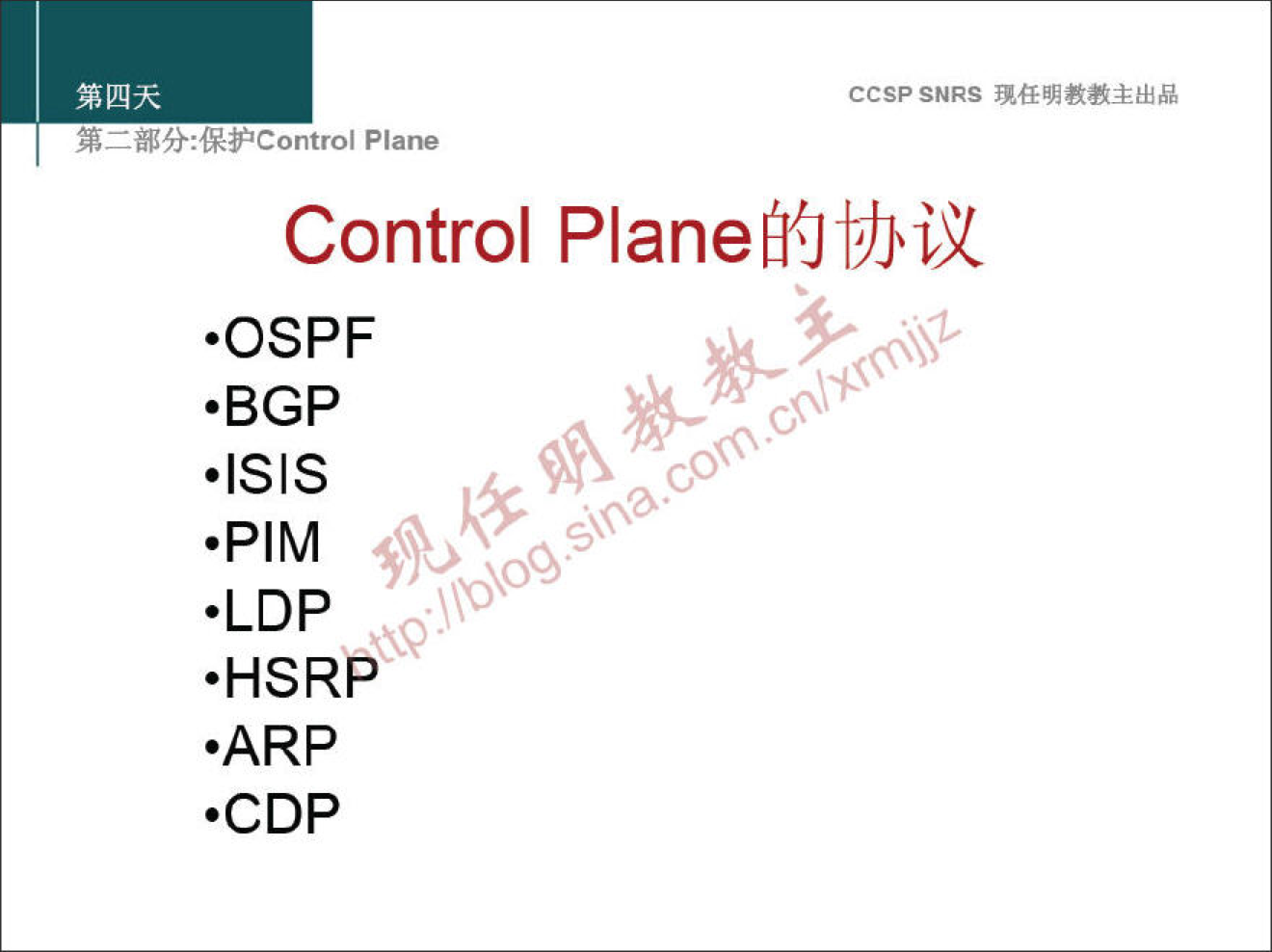 第四天

第二部分:保护Control Plane

CCSP SNRS 现任明教教主出品

Control Plane的协议

•OSPF
•BGP
•ISIS
•PIM
•LDP
•HSRP
•ARP
•CDP

现任明教教主
http://blog.sina.com.cn/xrmjjz